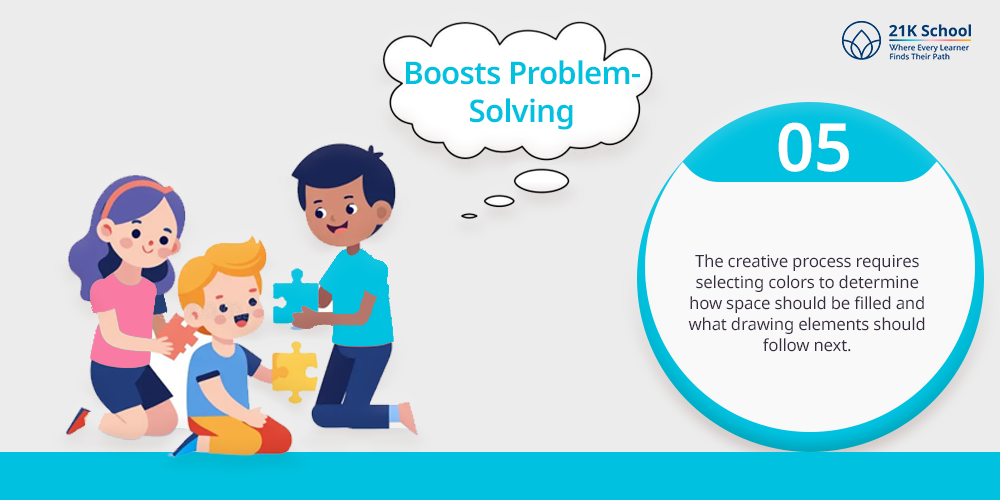 21K School
Where Every Learner Finds Their Path

Boosts Problem-Solving

05

The creative process requires selecting colors to determine how space should be filled and what drawing elements should follow next.